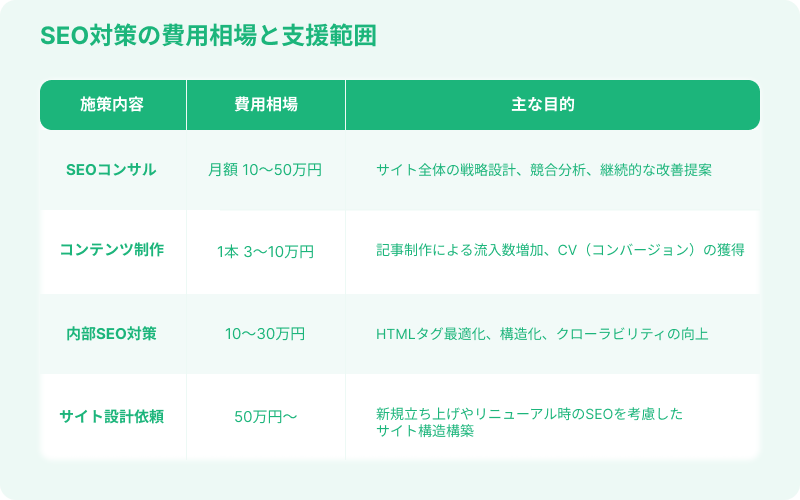 SEO対策の費用相場と支援範囲

| 施策内容 | 費用相場 | 主な目的 |
|---|---|---|
| SEOコンサル | 月額 10〜50万円 | サイト全体の戦略設計、競合分析、継続的な改善提案 |
| コンテンツ制作 | 1本 3〜10万円 | 記事制作による流入数増加、CV（コンバージョン）の獲得 |
| 内部SEO対策 | 10〜30万円 | HTMLタグ最適化、構造化、クローラビリティの向上 |
| サイト設計依頼 | 50万円〜 | 新規立ち上げやリニューアル時のSEOを考慮したサイト構造構築 |